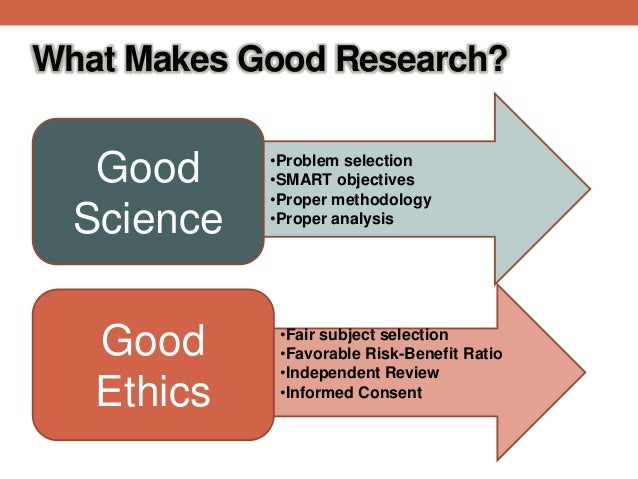 What Makes Good Research?

Good Science

•Problem selection
•SMART objectives
•Proper methodology
•Proper analysis

Good Ethics

•Fair subject selection
•Favorable Risk-Benefit Ratio
•Independent Review
•Informed Consent